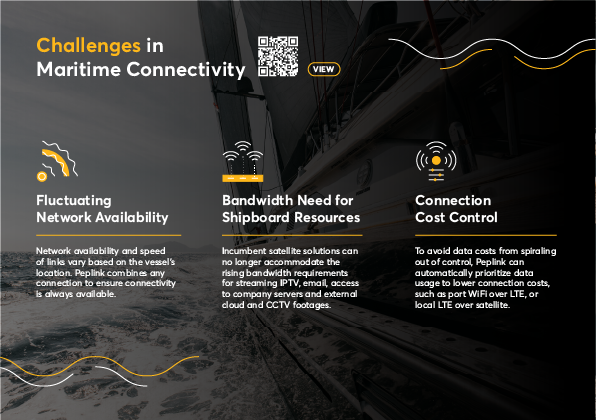 Challenges in Maritime Connectivity

VIEW

Fluctuating Network Availability

Network availability and speed of links vary based on the vessel's location. Peplink combines any connection to ensure connectivity is always available.

Bandwidth Need for Shipboard Resources

Incumbent satellite solutions can no longer accommodate the rising bandwidth requirements for streaming IPTV, email, access to company servers and external cloud and CCTV footages.

Connection Cost Control

To avoid data costs from spiraling out of control, Peplink can automatically prioritize data usage to lower connection costs, such as port WiFi over LTE, or local LTE over satellite.